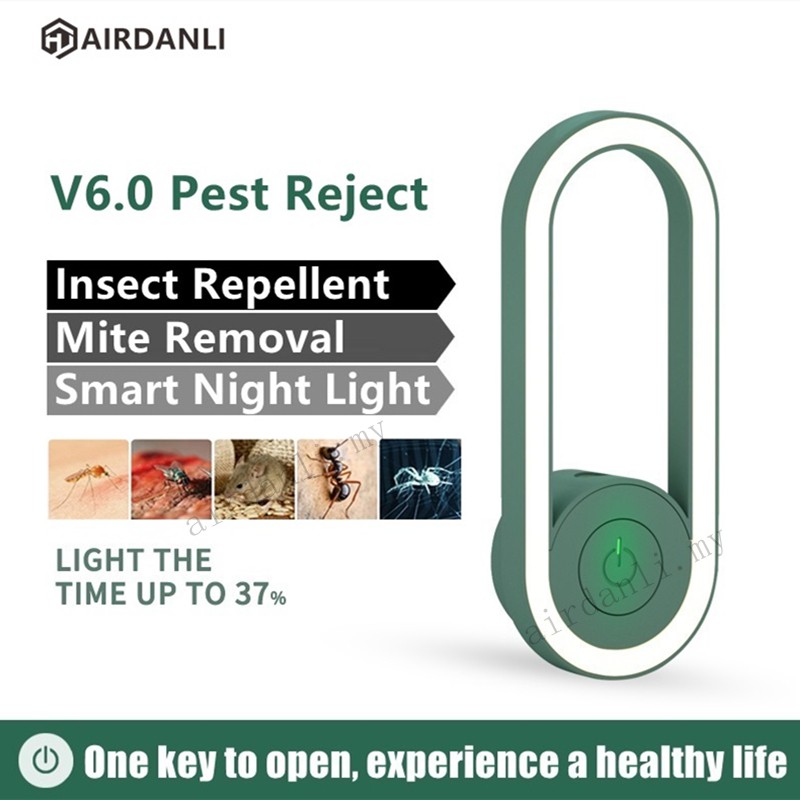 AIRDANLI

V6.0 Pest Reject

Insect Repellent
Mite Removal
Smart Night Light

airdanli.my

LIGHT THE TIME UP TO 37%

airdanli.my

One key to open, experience a healthy life